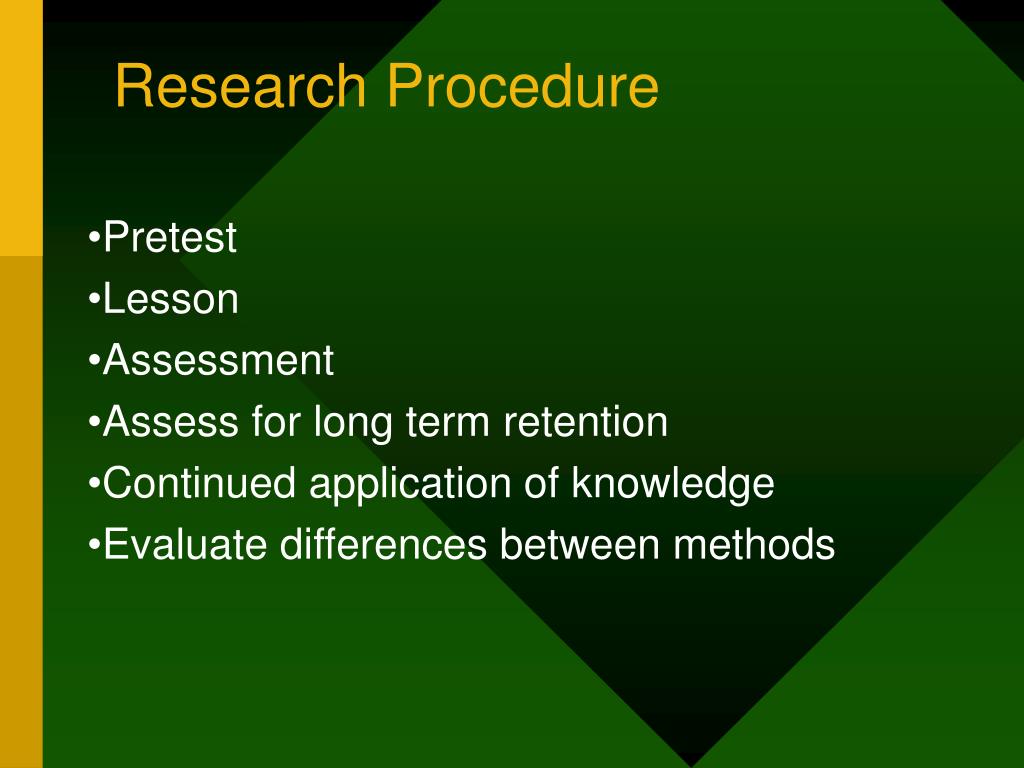 Research Procedure

•Pretest
•Lesson
•Assessment
•Assess for long term retention
•Continued application of knowledge
•Evaluate differences between methods